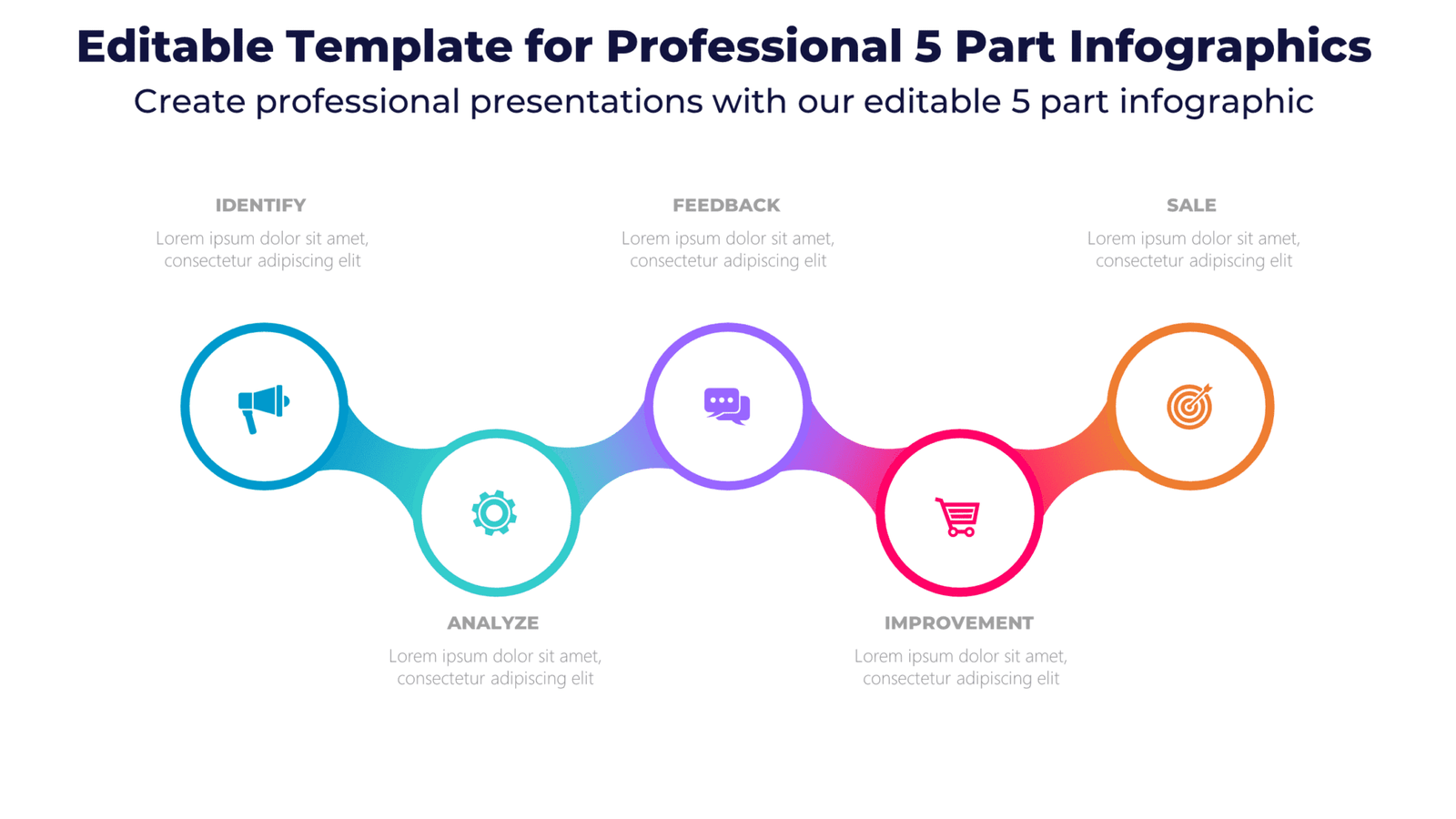 Editable Template for Professional 5 Part Infographics
Create professional presentations with our editable 5 part infographic

IDENTIFY
Lorem ipsum dolor sit amet, consectetur adipiscing elit

FEEDBACK
Lorem ipsum dolor sit amet, consectetur adipiscing elit

SALE
Lorem ipsum dolor sit amet, consectetur adipiscing elit

ANALYZE
Lorem ipsum dolor sit amet, consectetur adipiscing elit

IMPROVEMENT
Lorem ipsum dolor sit amet, consectetur adipiscing elit